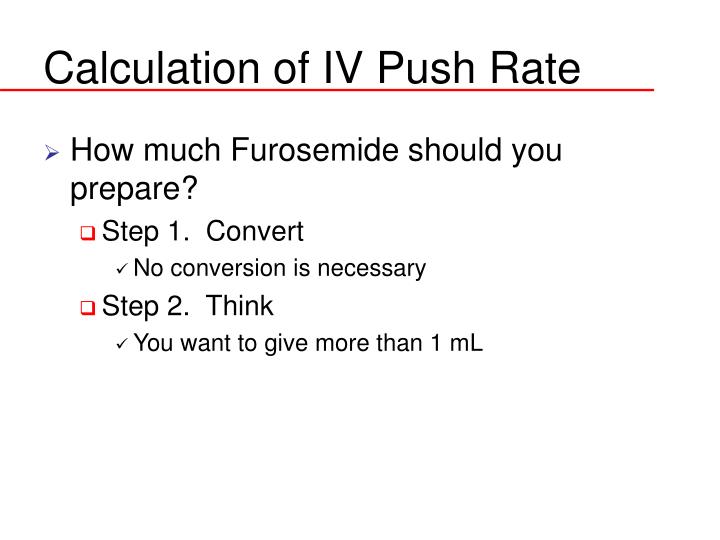 Calculation of IV Push Rate

How much Furosemide should you prepare?

Step 1. Convert

No conversion is necessary

Step 2. Think

You want to give more than 1 mL